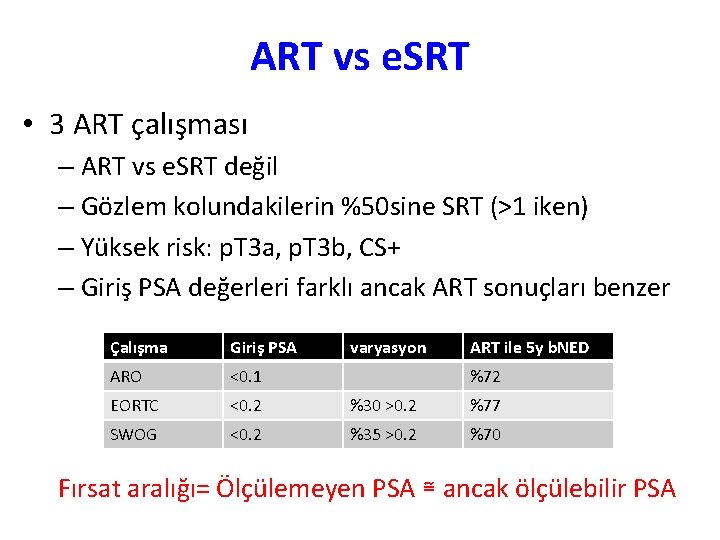 ART vs eSRT

• 3 ART çalışması
– ART vs eSRT değil
– Gözlem kolundakilerin %50sine SRT (>1 iken)
– Yüksek risk: pT3a, pT3b, CS+
– Giriş PSA değerleri farklı ancak ART sonuçları benzer

| Çalışma | Giriş PSA | varyasyon | ART ile 5y bNED |
|---|---|---|---|
| ARO | <0.1 | | %72 |
| EORTC | <0.2 | %30 >0.2 | %77 |
| SWOG | <0.2 | %35 >0.2 | %70 |

Fırsat aralığı= Ölçülemeyen PSA ≅ ancak ölçülebilir PSA